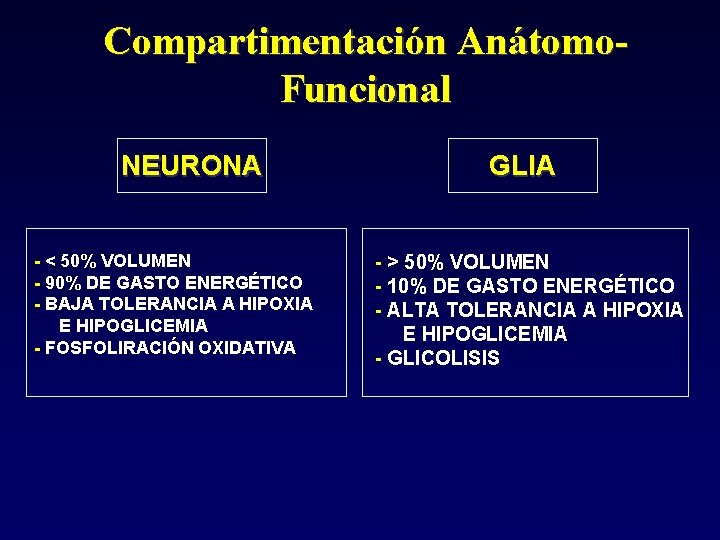 Compartimentación Anátomo-Funcional

NEURONA

- < 50% VOLUMEN
- 90% DE GASTO ENERGÉTICO
- BAJA TOLERANCIA A HIPOXIA E HIPOGLICEMIA
- FOSFOLIRACIÓN OXIDATIVA

GLIA

- > 50% VOLUMEN
- 10% DE GASTO ENERGÉTICO
- ALTA TOLERANCIA A HIPOXIA E HIPOGLICEMIA
- GLICOLISIS